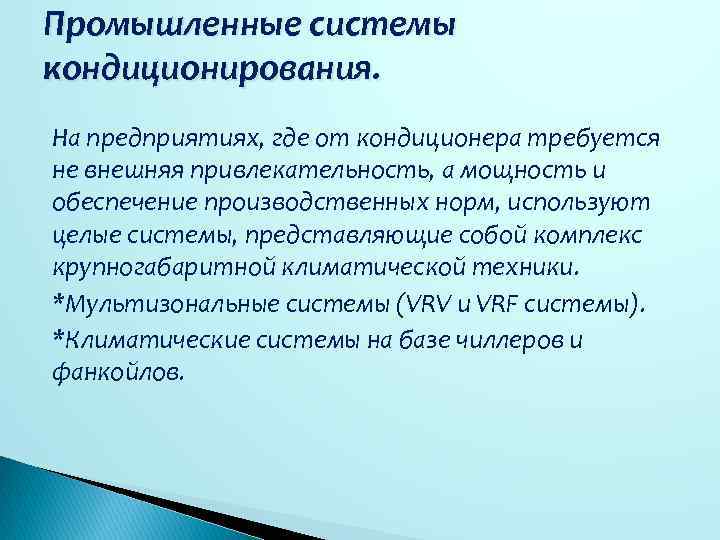 Промышленные системы кондиционирования.

На предприятиях, где от кондиционера требуется не внешняя привлекательность, а мощность и обеспечение производственных норм, используют целые системы, представляющие собой комплекс крупногабаритной климатической техники.

*Мультизональные системы (VRV и VRF системы).

*Климатические системы на базе чиллеров и фанкойлов.